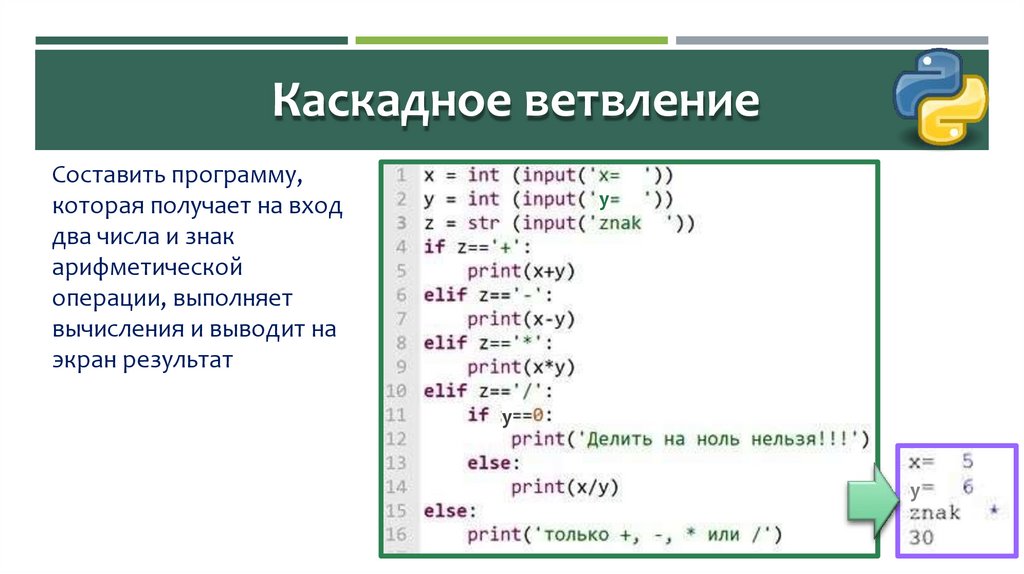 Каскадное ветвление

Составить программу, которая получает на вход два числа и знак арифметической операции, выполняет вычисления и выводит на экран результат

1 x = int (input('x= '))
2 y = int (input('y= '))
3 z = str (input('znak '))
4 if z=='+':
5     print(x+y)
6 elif z=='-':
7     print(x-y)
8 elif z=='*':
9     print(x*y)
10 elif z=='/':
11     if y==0:
12         print('Делить на ноль нельзя!!!')
13     else:
14         print(x/y)
15 else:
16     print('только +, -, * или /')

x= 5
y= 6
znak *
30